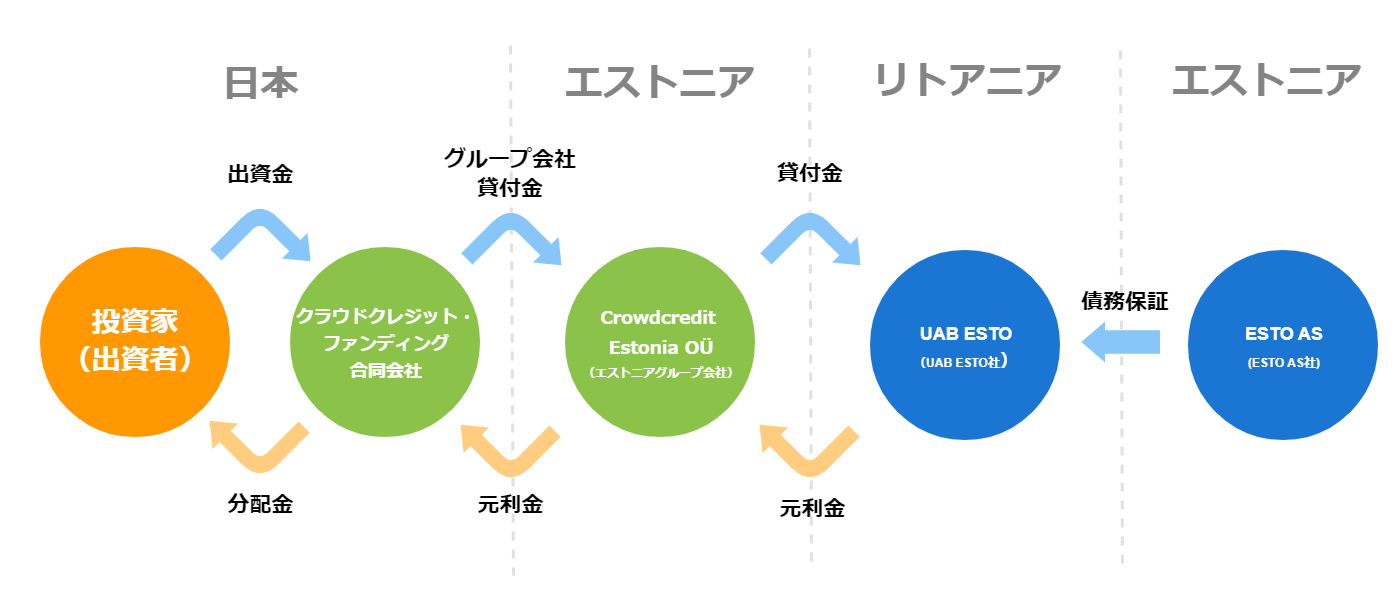 日本

エストニア

リトアニア

エストニア

出資金

グループ会社
貸付金

貸付金

投資家
（出資者）

クラウドクレジット・
ファンディング
合同会社

Crowdcredit
Estonia OÜ
（エストニアグループ会社）

UAB ESTO
（UAB ESTO社）

債務保証

ESTO AS
（ESTO AS社）

分配金

元利金

元利金